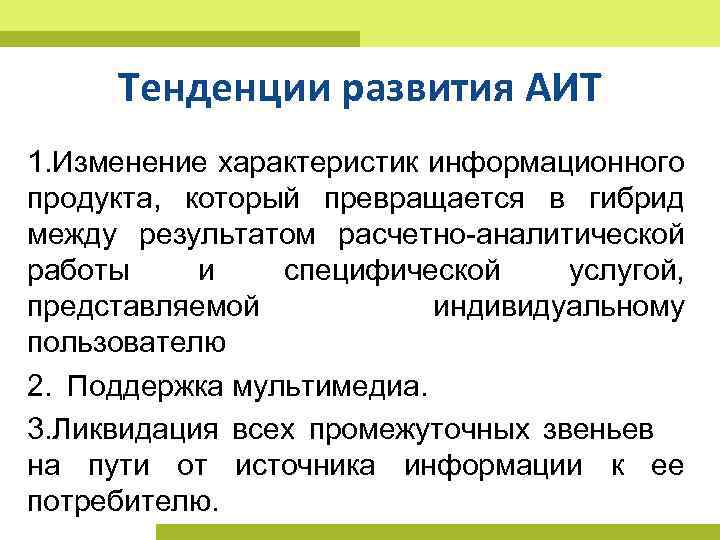 Тенденции развития АИТ

1.Изменение характеристик информационного продукта, который превращается в гибрид между результатом расчетно-аналитической работы и специфической услугой, представляемой индивидуальному пользователю

2. Поддержка мультимедиа.

3.Ликвидация всех промежуточных звеньев на пути от источника информации к ее потребителю.